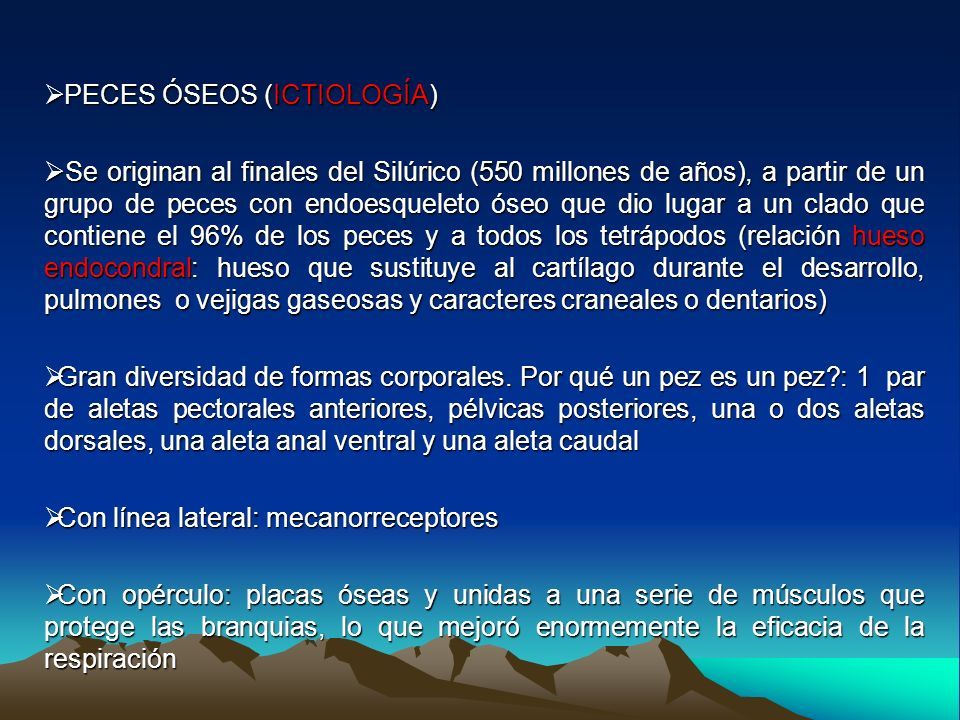 ➢PECES ÓSEOS (ICTIOLOGÍA)

➢Se originan al finales del Silúrico (550 millones de años), a partir de un grupo de peces con endoesqueleto óseo que dio lugar a un clado que contiene el 96% de los peces y a todos los tetrápodos (relación hueso endocondral: hueso que sustituye al cartílago durante el desarrollo, pulmones o vejigas gaseosas y caracteres craneales o dentarios)

➢Gran diversidad de formas corporales. Por qué un pez es un pez?: 1 par de aletas pectorales anteriores, pélvicas posteriores, una o dos aletas dorsales, una aleta anal ventral y una aleta caudal

➢Con línea lateral: mecanorreceptores

➢Con opérculo: placas óseas y unidas a una serie de músculos que protege las branquias, lo que mejoró enormemente la eficacia de la respiración